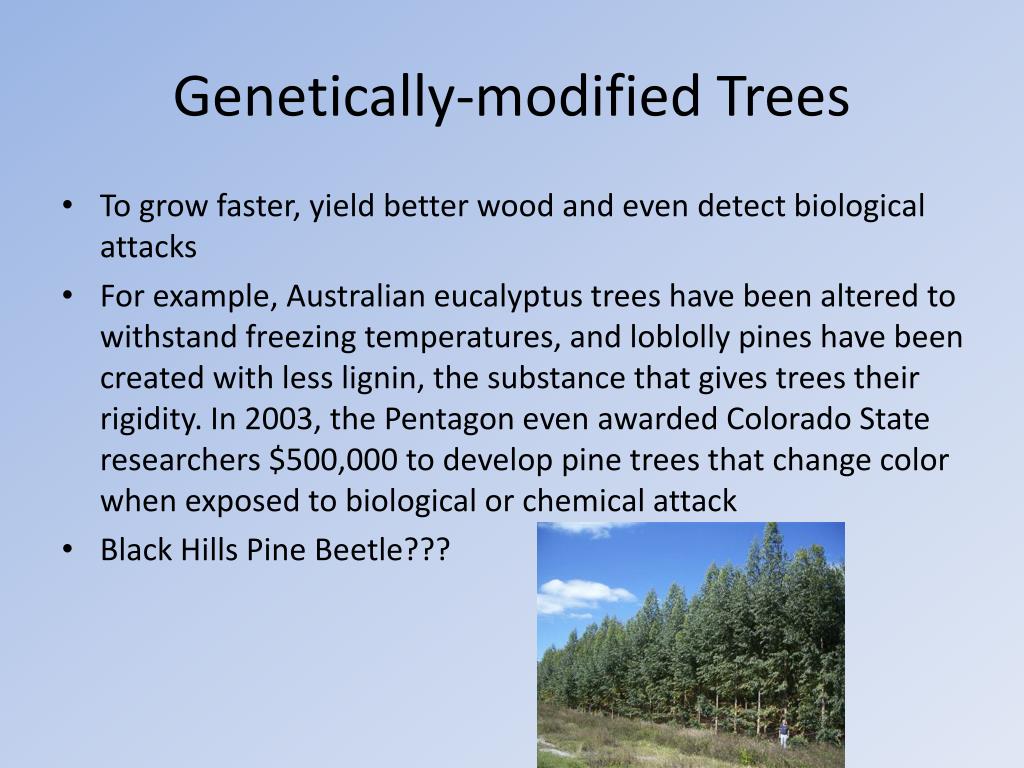 Genetically-modified Trees

• To grow faster, yield better wood and even detect biological attacks

• For example, Australian eucalyptus trees have been altered to withstand freezing temperatures, and loblolly pines have been created with less lignin, the substance that gives trees their rigidity. In 2003, the Pentagon even awarded Colorado State researchers \$500,000 to develop pine trees that change color when exposed to biological or chemical attack

• Black Hills Pine Beetle???